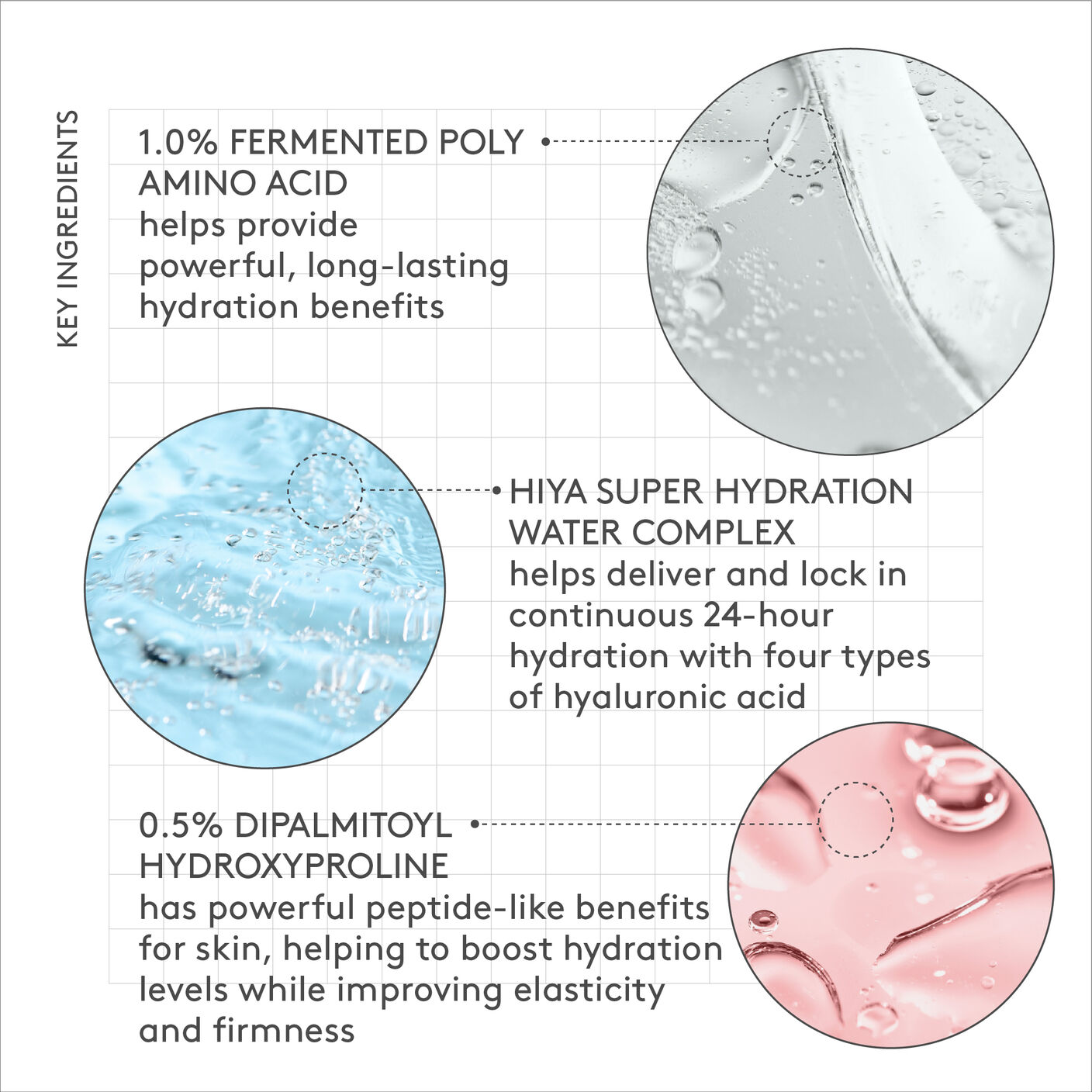 KEY INGREDIENTS

1.0% FERMENTED POLY AMINO ACID
helps provide powerful, long-lasting hydration benefits

HIYA SUPER HYDRATION WATER COMPLEX
helps deliver and lock in continuous 24-hour hydration with four types of hyaluronic acid

0.5% DIPALMITOYL HYDROXYPROLINE
has powerful peptide-like benefits for skin, helping to boost hydration levels while improving elasticity and firmness